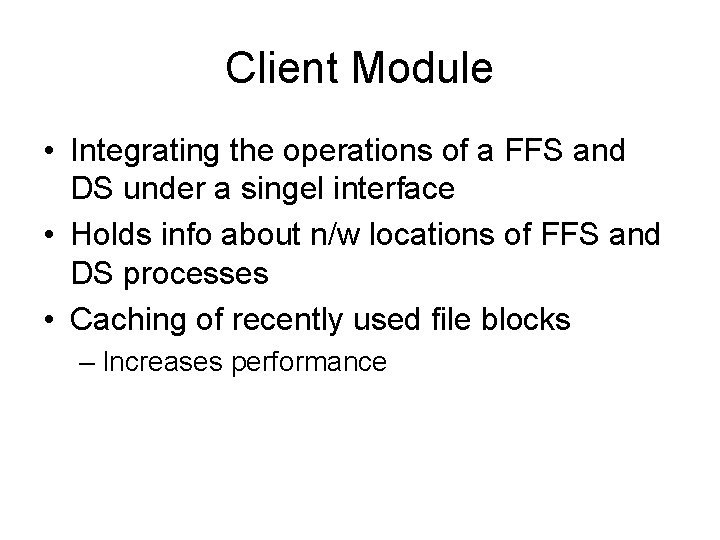 Client Module

• Integrating the operations of a FFS and DS under a singel interface
• Holds info about n/w locations of FFS and DS processes
• Caching of recently used file blocks
– Increases performance